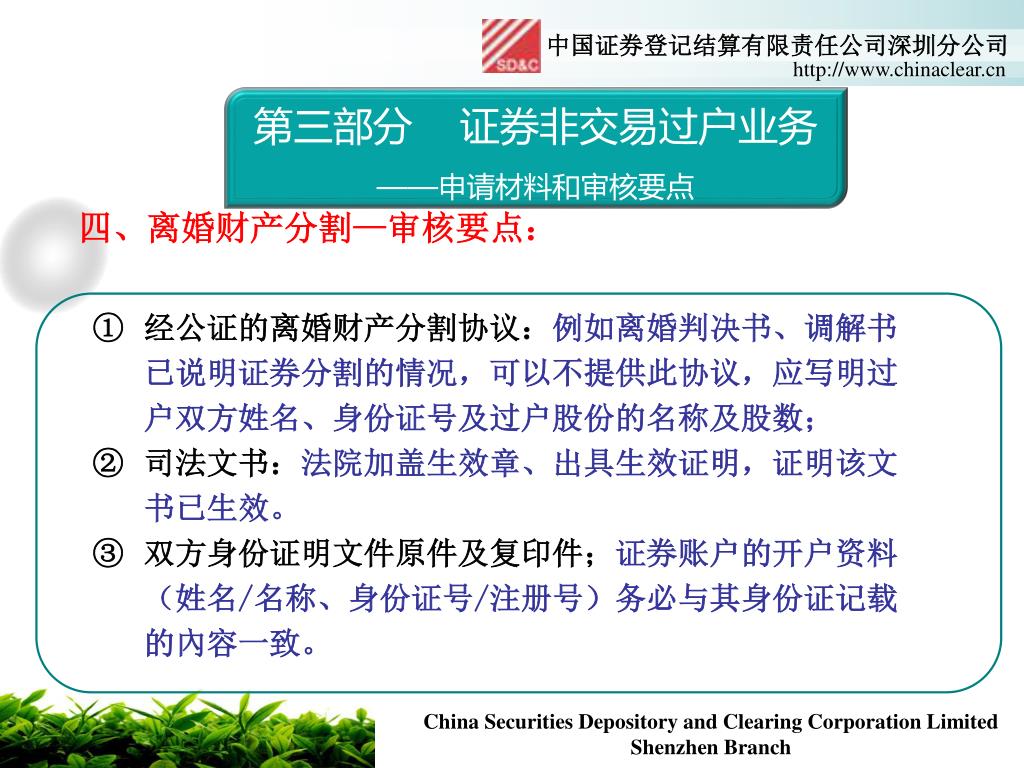 SD&C 中国证券登记结算有限责任公司深圳分公司
http://www.chinaclear.cn

第三部分　证券非交易过户业务
——申请材料和审核要点

四、离婚财产分割—审核要点：

① 经公证的离婚财产分割协议：例如离婚判决书、调解书已说明证券分割的情况，可以不提供此协议，应写明过户双方姓名、身份证号及过户股份的名称及股数；
② 司法文书：法院加盖生效章、出具生效证明，证明该文书已生效。
③ 双方身份证明文件原件及复印件；证券账户的开户资料（姓名/名称、身份证号/注册号）务必与其身份证记载的内容一致。

China Securities Depository and Clearing Corporation Limited
Shenzhen Branch